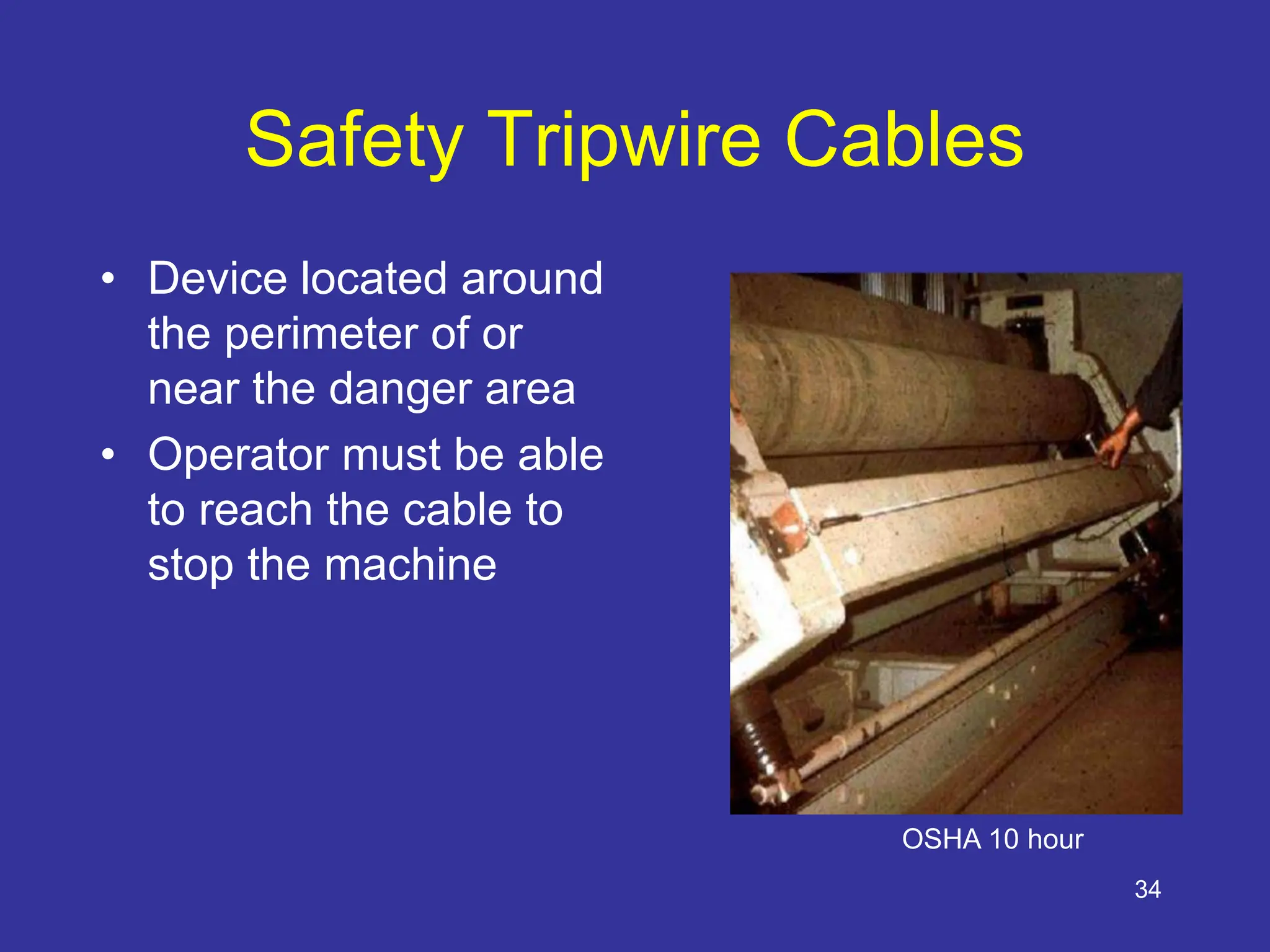 Safety Tripwire Cables

• Device located around the perimeter of or near the danger area
• Operator must be able to reach the cable to stop the machine

OSHA 10 hour

34